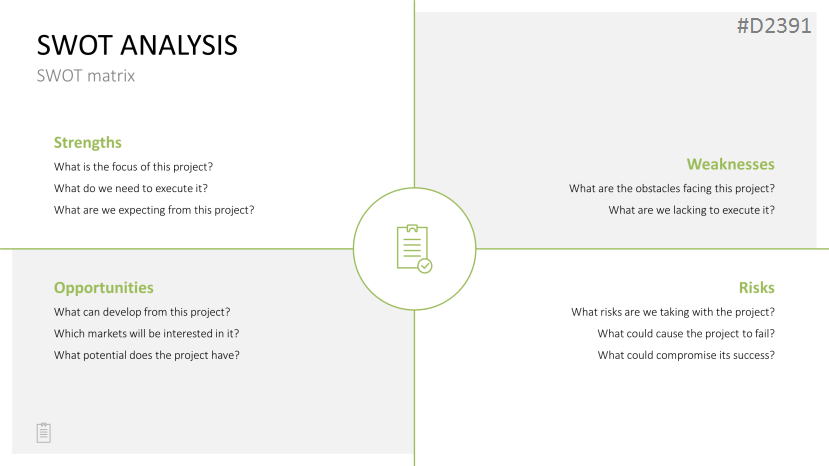 SWOT ANALYSIS
SWOT matrix

#D2391

Strengths
What is the focus of this project?
What do we need to execute it?
What are we expecting from this project?

Weaknesses
What are the obstacles facing this project?
What are we lacking to execute it?

Opportunities
What can develop from this project?
Which markets will be interested in it?
What potential does the project have?

Risks
What risks are we taking with the project?
What could cause the project to fail?
What could compromise its success?